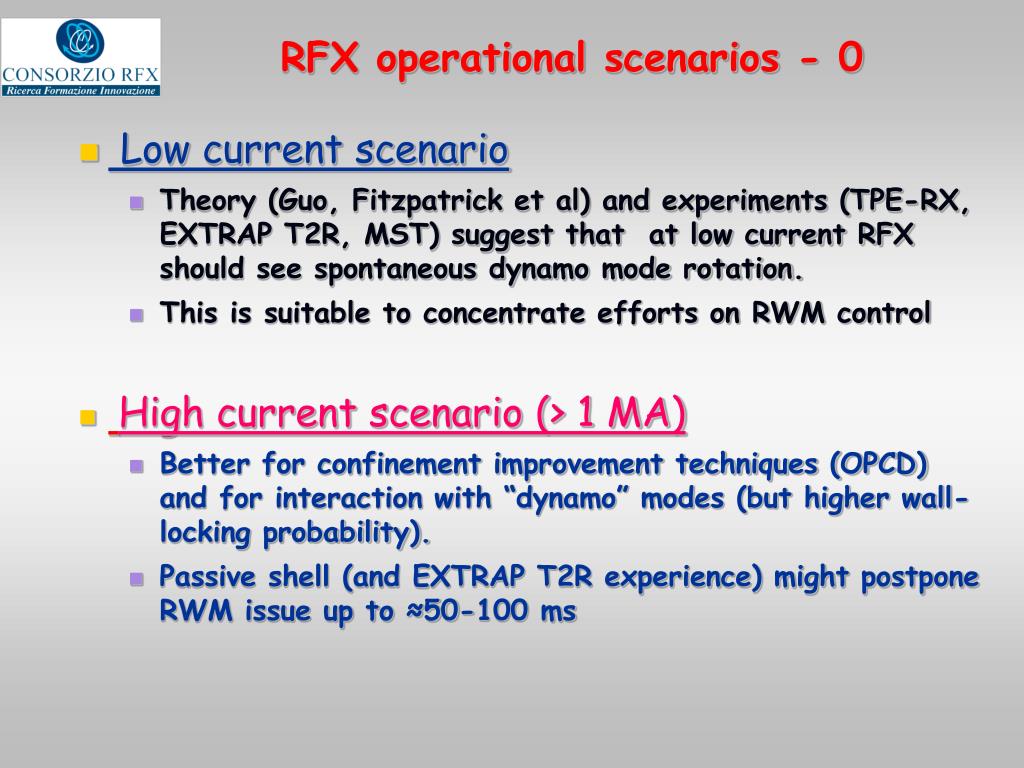 CONSORZIO RFX
Ricerca Formazione Innovazione

RFX operational scenarios - 0

Low current scenario

Theory (Guo, Fitzpatrick et al) and experiments (TPE-RX, EXTRAP T2R, MST) suggest that at low current RFX should see spontaneous dynamo mode rotation.

This is suitable to concentrate efforts on RWM control

High current scenario (> 1 MA)

Better for confinement improvement techniques (OPCD) and for interaction with “dynamo” modes (but higher wall-locking probability).

Passive shell (and EXTRAP T2R experience) might postpone RWM issue up to ≈50-100 ms